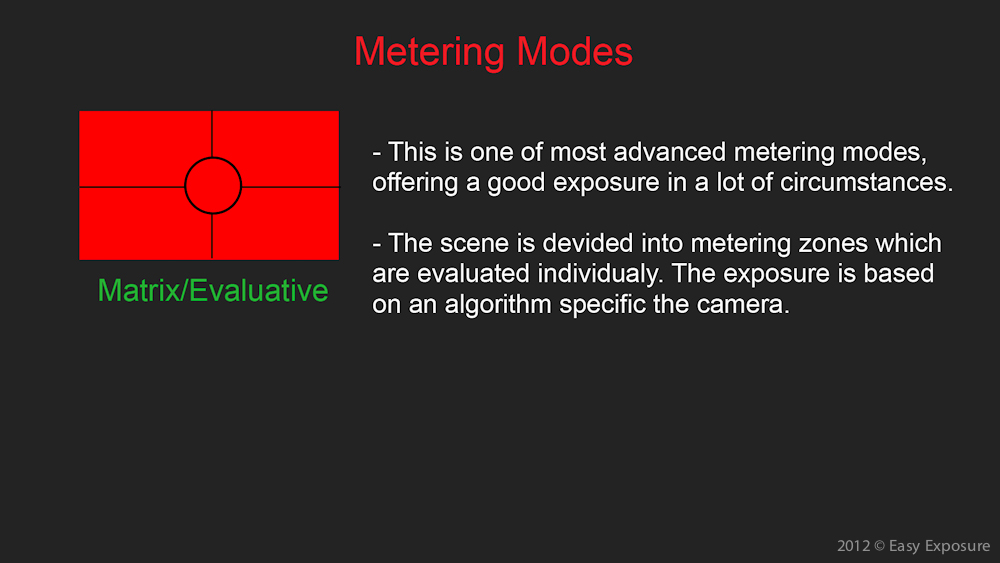 Metering Modes

Matrix/Evaluative

- This is one of most advanced metering modes, offering a good exposure in a lot of circumstances.

- The scene is devided into metering zones which are evaluated individualy. The exposure is based on an algorithm specific the camera.

2012 © Easy Exposure